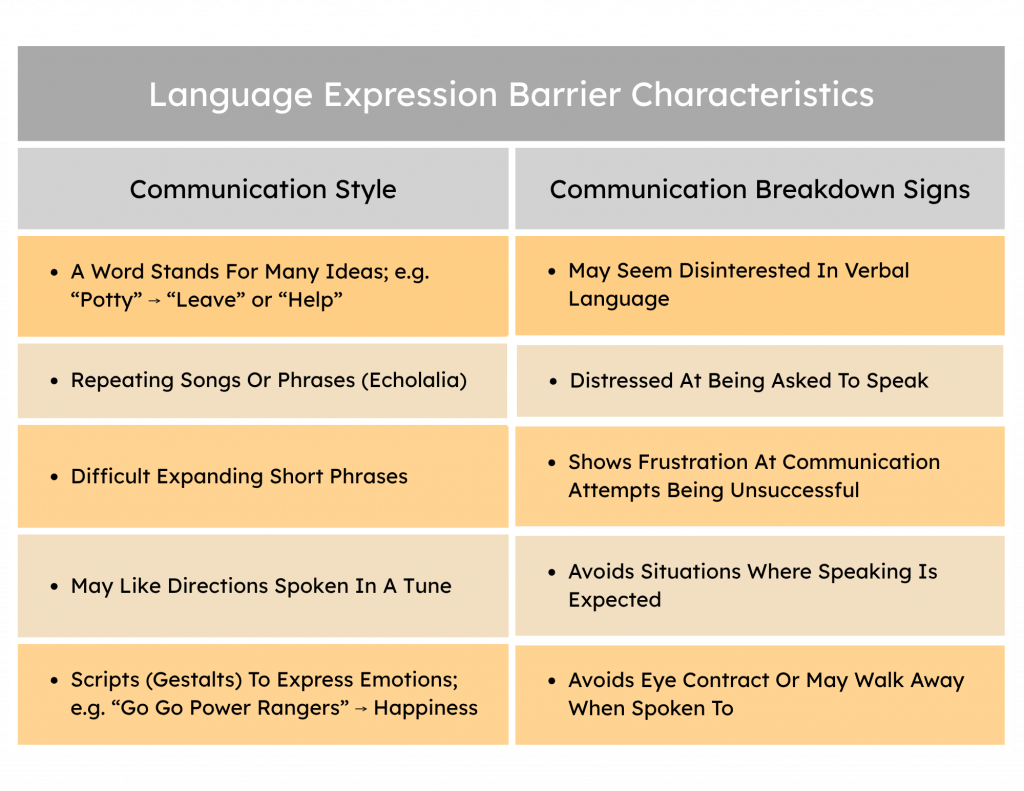 Language Expression Barrier Characteristics

| Communication Style | Communication Breakdown Signs |
|---|---|
| • A Word Stands For Many Ideas; e.g. “Potty” → “Leave” or “Help” | • May Seem Disinterested In Verbal Language |
| • Repeating Songs Or Phrases (Echolalia) | • Distressed At Being Asked To Speak |
| • Difficult Expanding Short Phrases | • Shows Frustration At Communication Attempts Being Unsuccessful |
| • May Like Directions Spoken In A Tune | • Avoids Situations Where Speaking Is Expected |
| • Scripts (Gestalts) To Express Emotions; e.g. “Go Go Power Rangers” → Happiness | • Avoids Eye Contract Or May Walk Away When Spoken To |